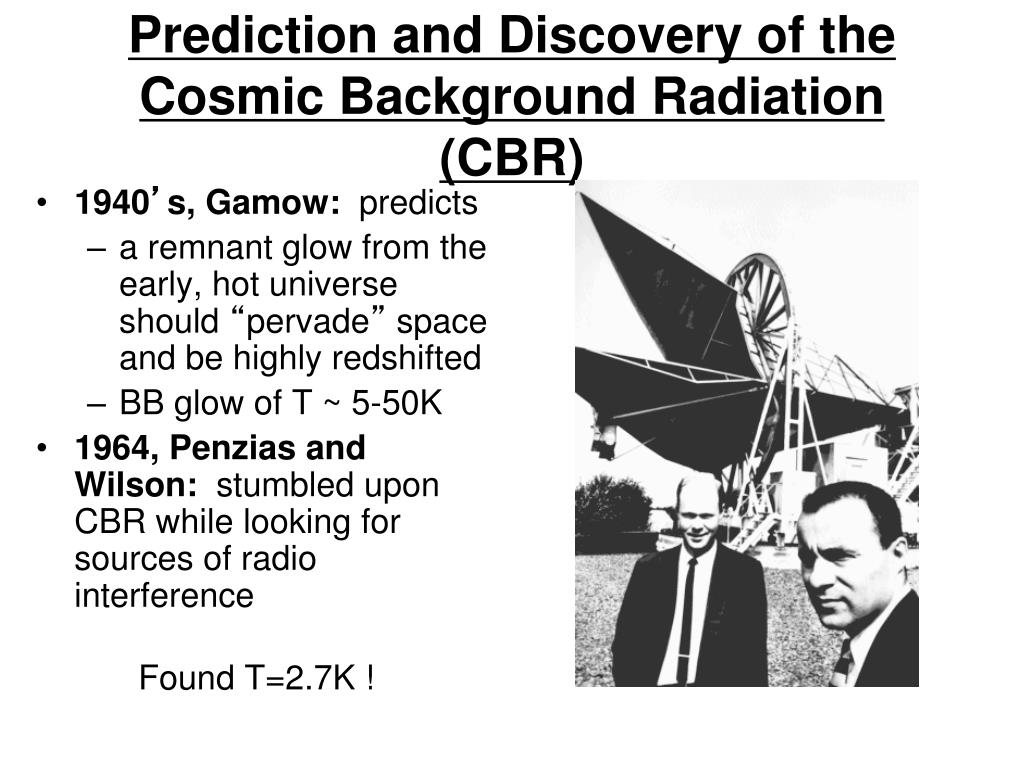 Prediction and Discovery of the Cosmic Background Radiation (CBR)

• 1940’s, Gamow: predicts
– a remnant glow from the early, hot universe should “pervade” space and be highly redshifted
– BB glow of T ~ 5-50K
• 1964, Penzias and Wilson: stumbled upon CBR while looking for sources of radio interference

Found T=2.7K !